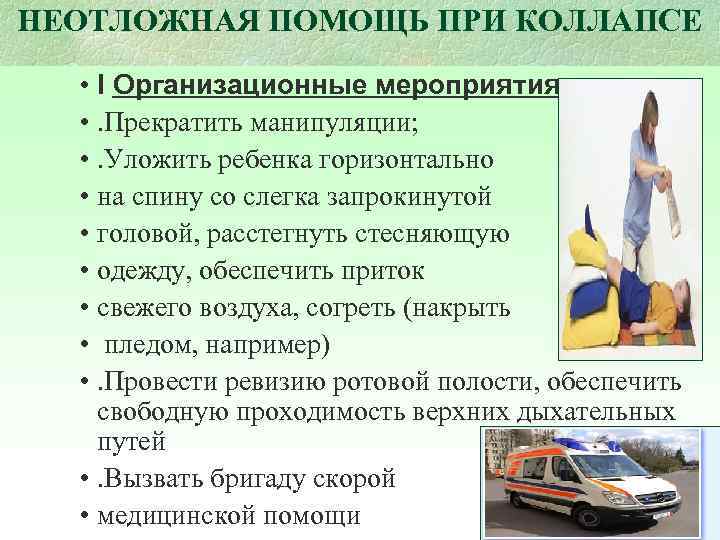 НЕОТЛОЖНАЯ ПОМОЩЬ ПРИ КОЛЛАПСЕ

• I Организационные мероприятия

• .Прекратить манипуляции;

• .Уложить ребенка горизонтально

• на спину со слегка запрокинутой

• головой, расстегнуть стесняющую

• одежду, обеспечить приток

• свежего воздуха, согреть (накрыть

• пледом, например)

• .Провести ревизию ротовой полости, обеспечить свободную проходимость верхних дыхательных путей

• .Вызвать бригаду скорой

• медицинской помощи